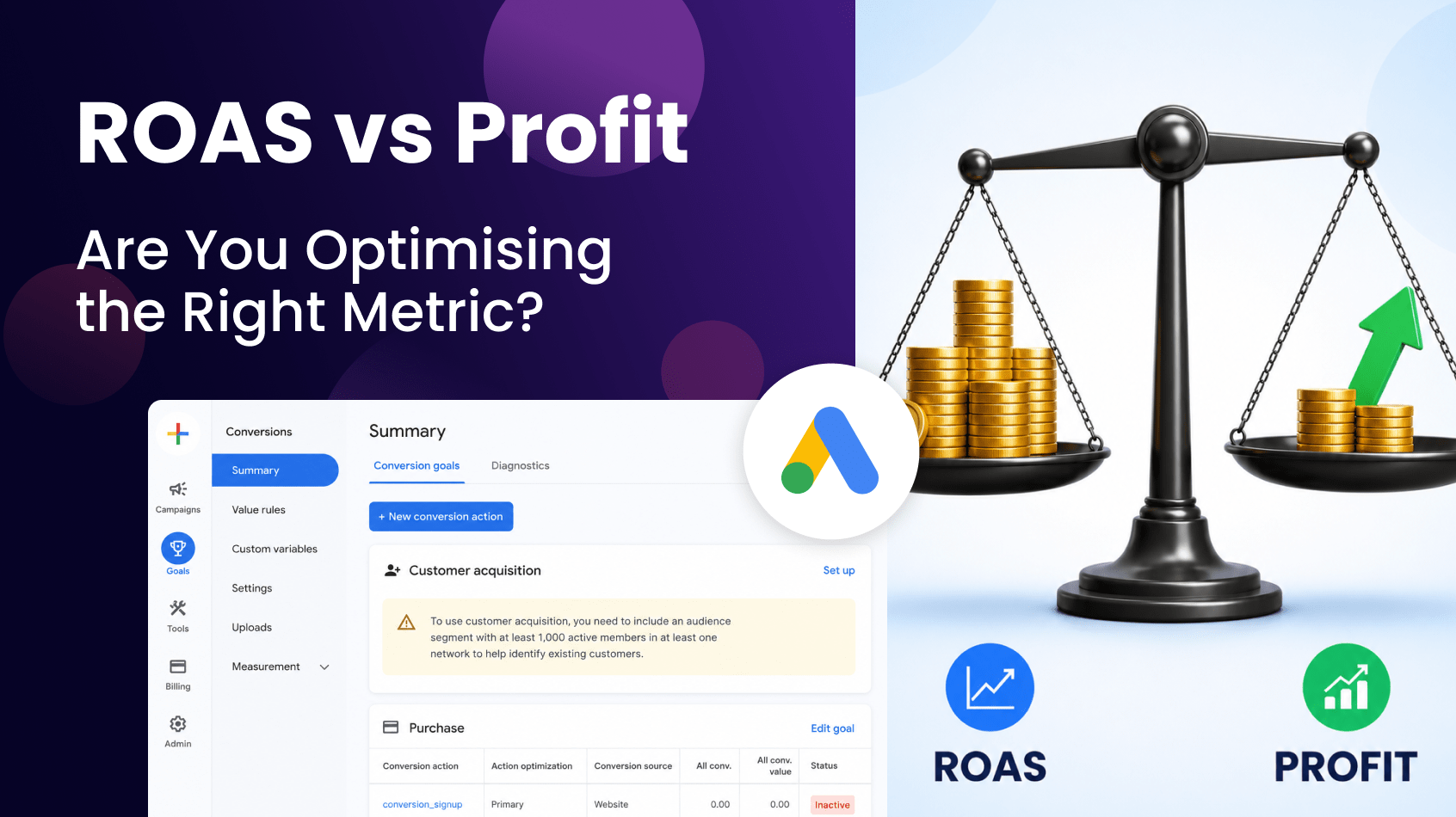 ROAS vs Profit

Are You Optimising the Right Metric?

Campaigns

Goals

Tools

Billing

Admin

Conversions

Summary

Value rules

Custom variables

Settings

Uploads

Measurement

Summary

Conversion goals

Diagnostics

+ New conversion action

Customer acquisition

Set up

To use customer acquisition, you need to include an audience segment with at least 1,000 active members in at least one network to help identify existing customers.

Purchase

Edit goal

| Conversion action | Action optimization | Conversion source | All conv. | All conv. value | Status |
|---|---|---|---|---|---|
| conversion_signup | Primary | Website | 0.00 | 0.00 | Inactive |

ROAS

PROFIT